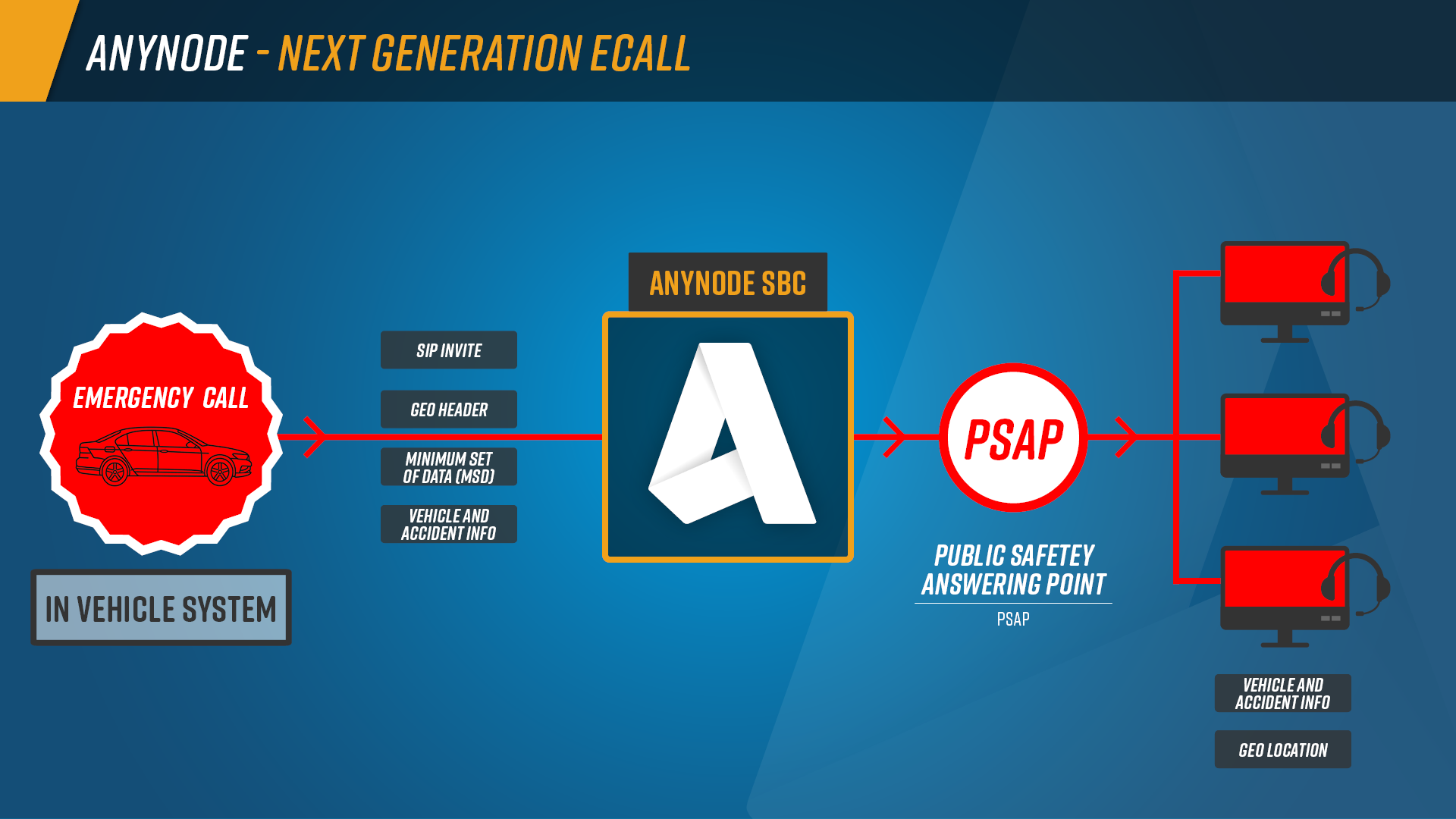 ANYNODE - NEXT GENERATION ECALL

EMERGENCY CALL

IN VEHICLE SYSTEM

SIP INVITE

GEO HEADER

MINIMUM SET OF DATA (MSD)

VEHICLE AND ACCIDENT INFO

ANYNODE SBC

PSAP

PUBLIC SAFETEY ANSWERING POINT

PSAP

VEHICLE AND ACCIDENT INFO

GEO LOCATION